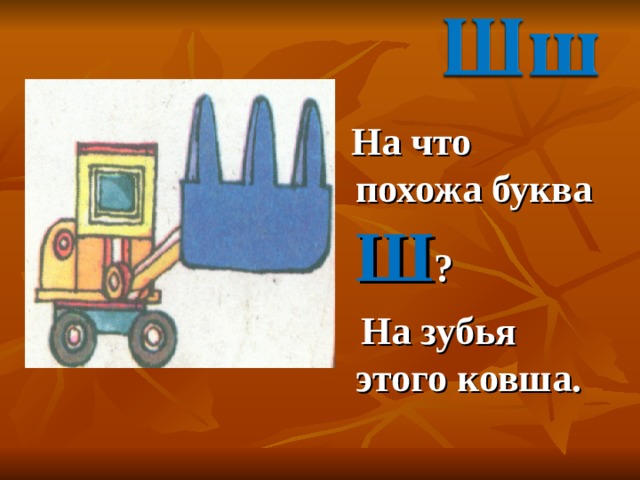 Шш

На что похожа буква Ш?

На зубья этого ковша.